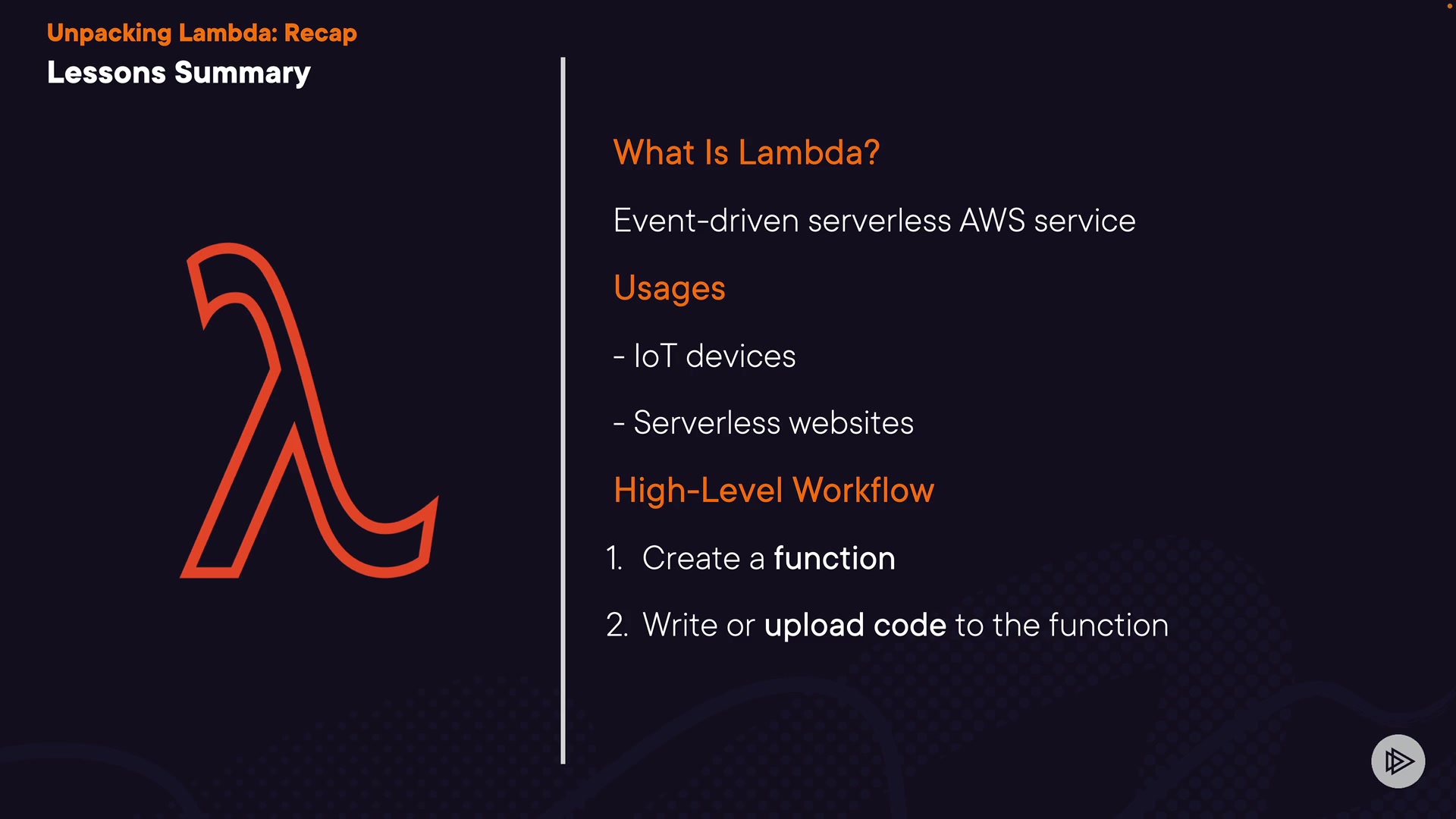 Unpacking Lambda: Recap
Lessons Summary

What Is Lambda?

Event-driven serverless AWS service

Usages

- IoT devices

- Serverless websites

High-Level Workflow

1. Create a function

2. Write or upload code to the function